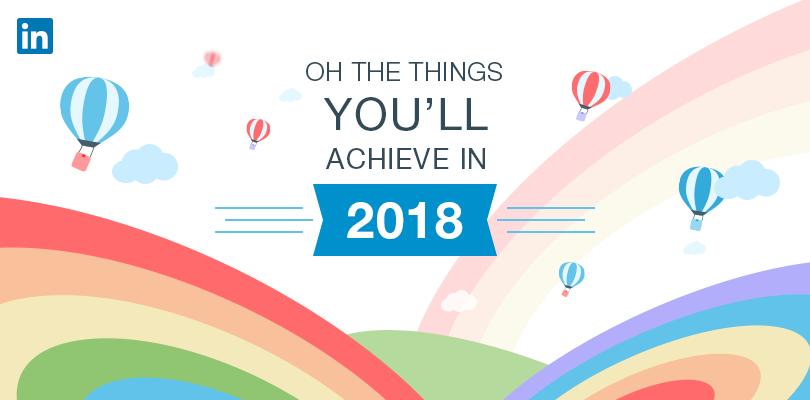 in

OH THE THINGS
YOU'LL
ACHIEVE IN
2018